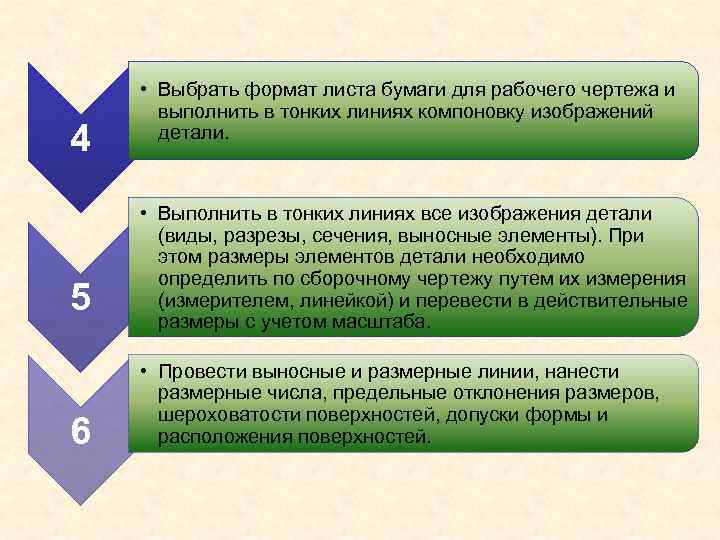 4

• Выбрать формат листа бумаги для рабочего чертежа и выполнить в тонких линиях компоновку изображений детали.

5

• Выполнить в тонких линиях все изображения детали (виды, разрезы, сечения, выносные элементы). При этом размеры элементов детали необходимо определить по сборочному чертежу путем их измерения (измерителем, линейкой) и перевести в действительные размеры с учетом масштаба.

6

• Провести выносные и размерные линии, нанести размерные числа, предельные отклонения размеров, шероховатости поверхностей, допуски формы и расположения поверхностей.